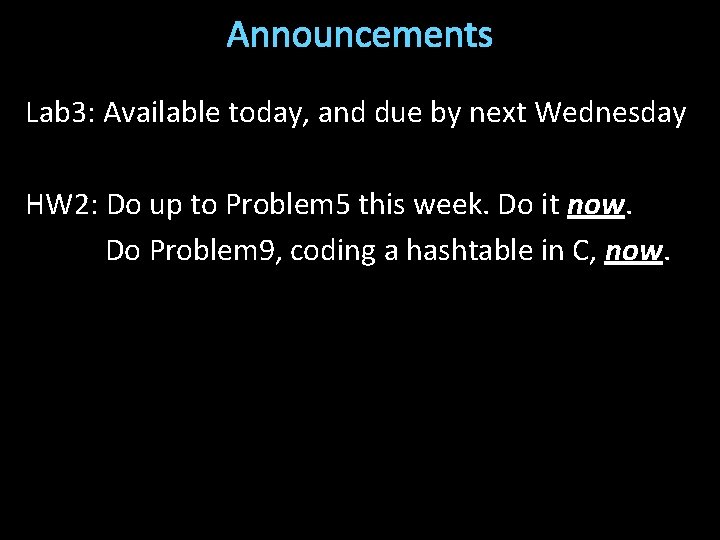 Announcements

Lab3: Available today, and due by next Wednesday

HW2: Do up to Problem5 this week. Do it now.
Do Problem9, coding a hashtable in C, now.